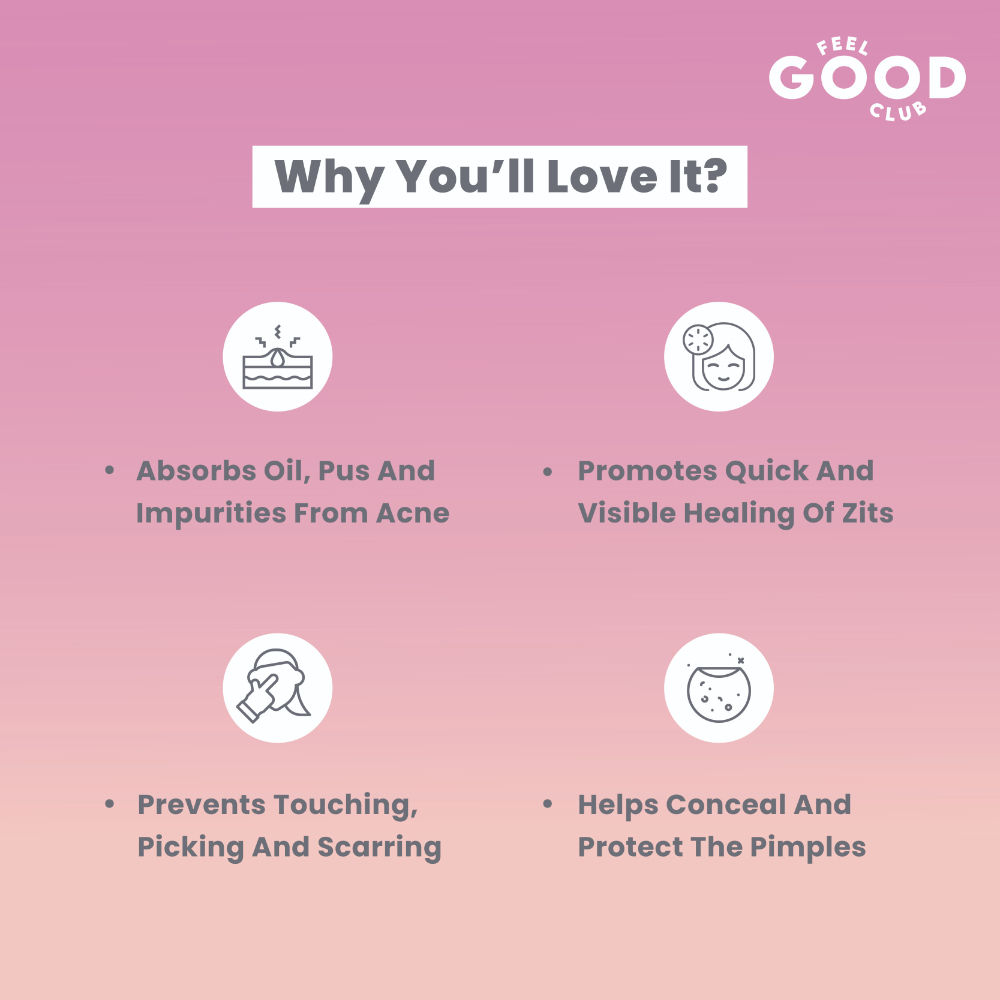 FEEL GOOD CLUB

Why You'll Love It?

• Absorbs Oil, Pus And Impurities From Acne

• Promotes Quick And Visible Healing Of Zits

• Prevents Touching, Picking And Scarring

• Helps Conceal And Protect The Pimples